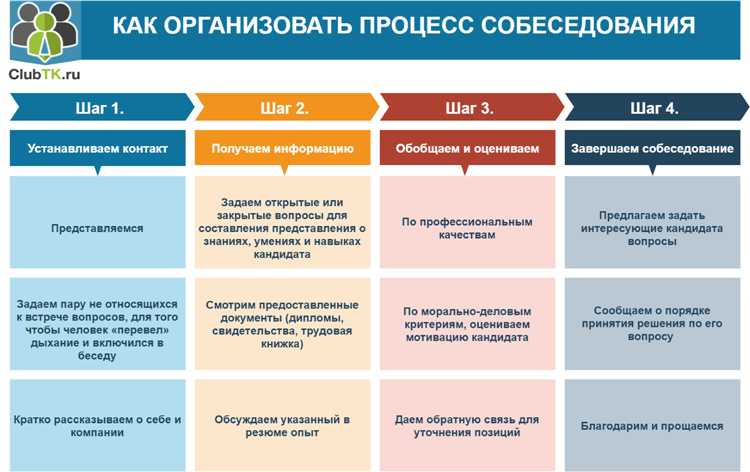 ClubTK.ru

КАК ОРГАНИЗОВАТЬ ПРОЦЕСС СОБЕСЕДОВАНИЯ

Шаг 1.

Устанавливаем контакт

Представляемся

Задаем пару не относящихся к встрече вопросов, для того чтобы человек «перевел» дыхание и включился в беседу

Кратко рассказываем о себе и компании

Шаг 2.

Получаем информацию

Задаем открытые или закрытые вопросы для составления представления о знаниях, умениях и навыках кандидата

Смотрим предоставленные документы (дипломы, свидетельства, трудовая книжка)

Обсуждаем указанный в резюме опыт

Шаг 3.

Обобщаем и оцениваем

По профессиональным качествам

По морально-деловым критериям, оцениваем мотивацию кандидата

Даем обратную связь для уточнения позиций

Шаг 4.

Завершаем собеседование

Предлагаем задать интересующие кандидата вопросы

Сообщаем о порядке принятия решения по его вопросу

Благодарим и прощаемся